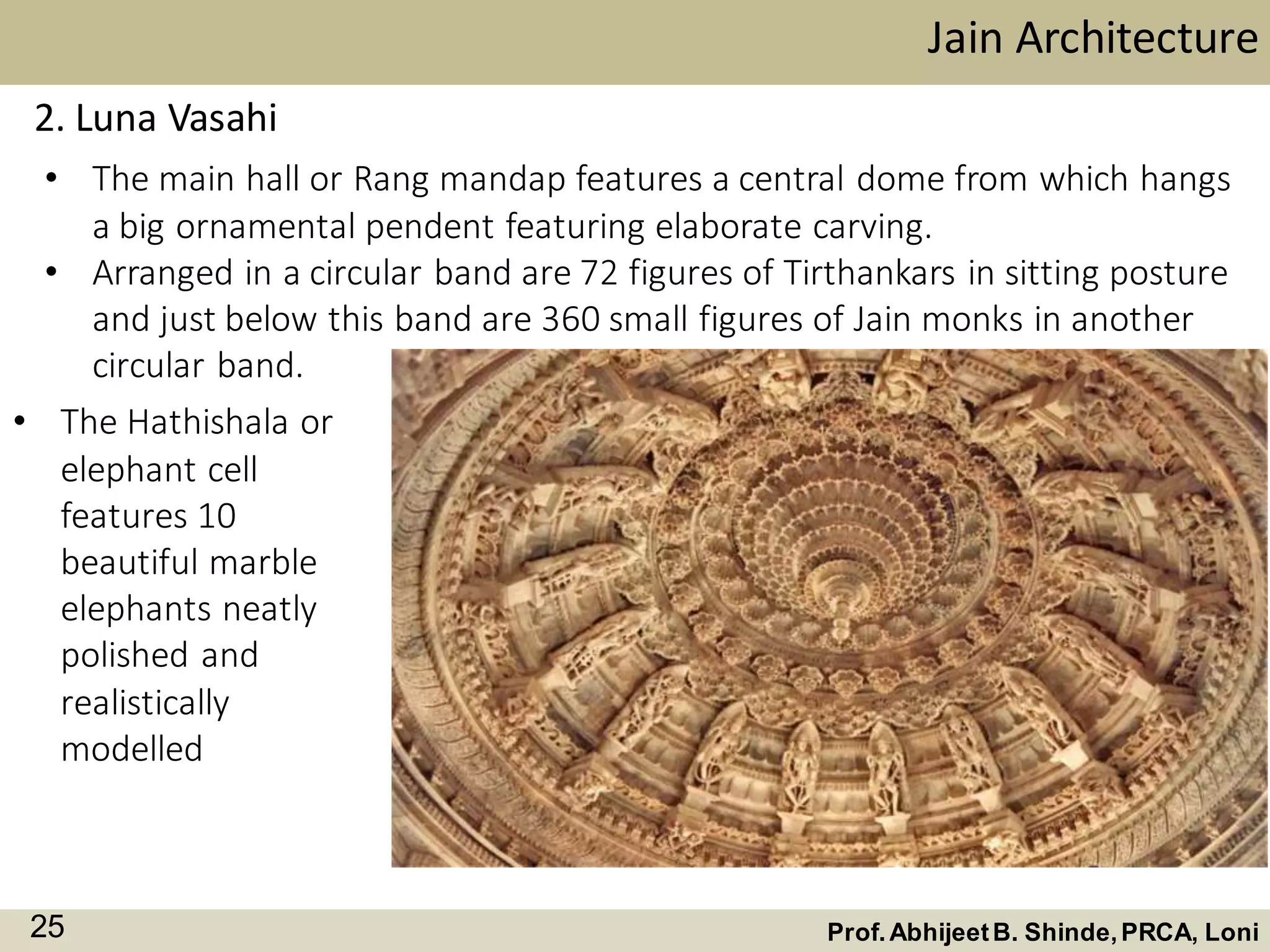 Jain Architecture

2. Luna Vasahi

• The main hall or Rang mandap features a central dome from which hangs a big ornamental pendent featuring elaborate carving.

• Arranged in a circular band are 72 figures of Tirthankars in sitting posture and just below this band are 360 small figures of Jain monks in another circular band.

• The Hathishala or elephant cell features 10 beautiful marble elephants neatly polished and realistically modelled

25

Prof. Abhijeet B. Shinde, PRCA, Loni